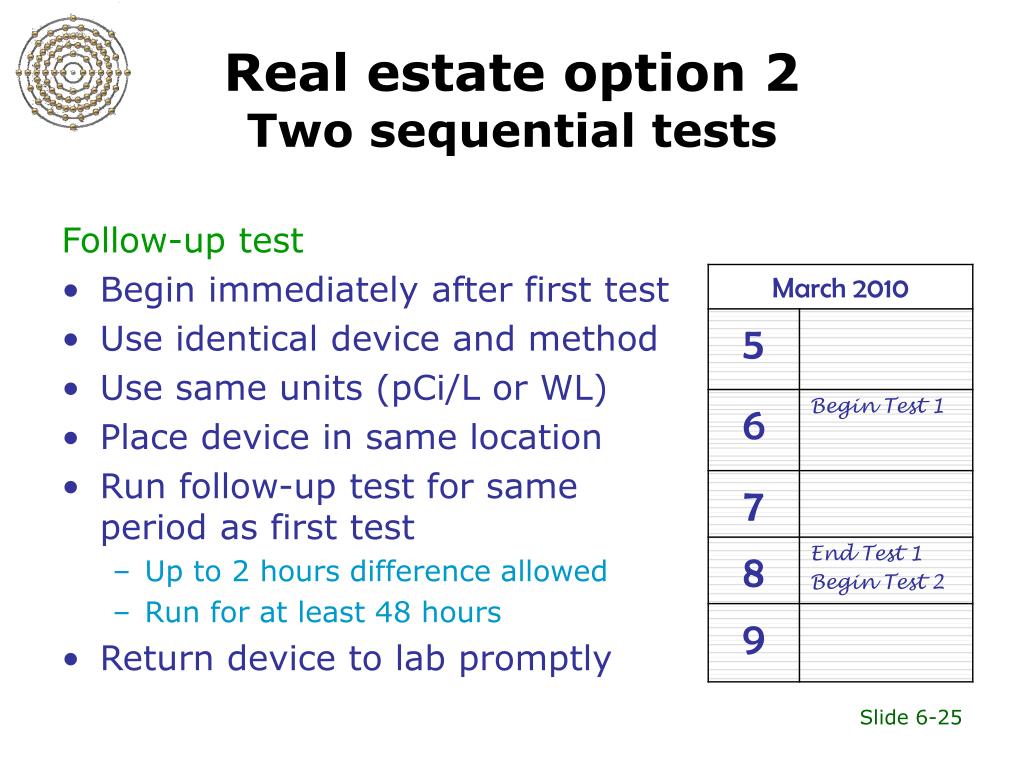 Real estate option 2
Two sequential tests

Follow-up test
• Begin immediately after first test
• Use identical device and method
• Use same units (pCi/L or WL)
• Place device in same location
• Run follow-up test for same period as first test
– Up to 2 hours difference allowed
– Run for at least 48 hours
• Return device to lab promptly

| March 2010 | |
|---|---|
| 5 | |
| 6 | Begin Test 1 |
| 7 | |
| 8 | End Test 1 Begin Test 2 |
| 9 | |

Slide 6-25